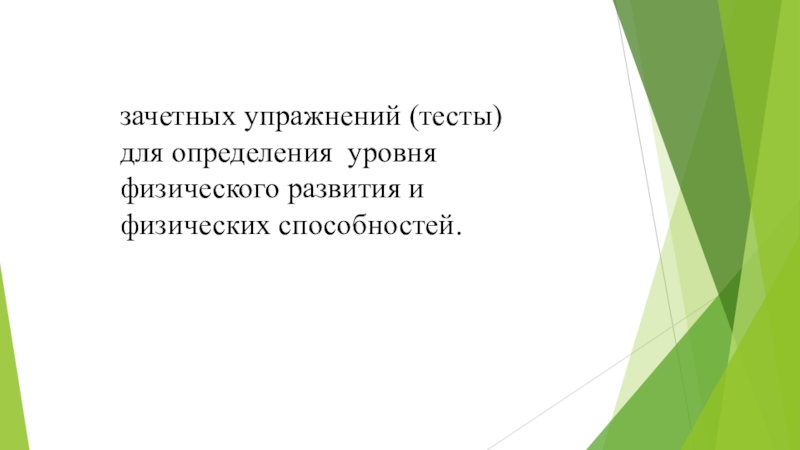 зачетных упражнений (тесты) для определения уровня физического развития и физических способностей.